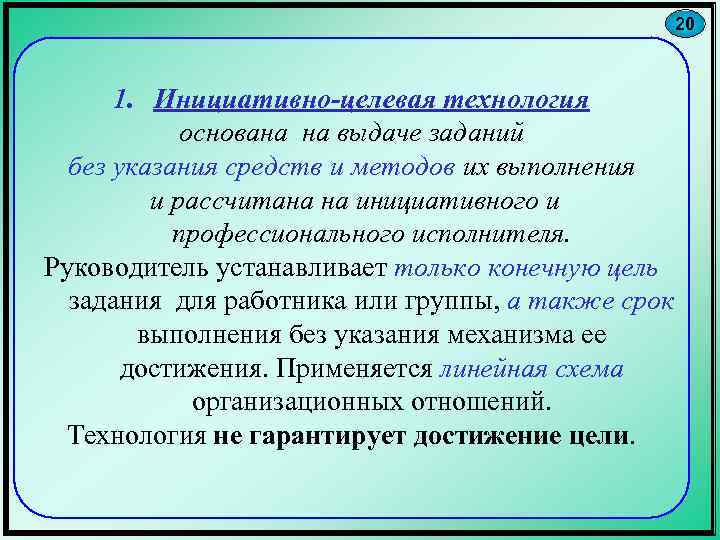 20

1. Инициативно-целевая технология основана на выдаче заданий без указания средств и методов их выполнения и рассчитана на инициативного и профессионального исполнителя.

Руководитель устанавливает только конечную цель задания для работника или группы, а также срок выполнения без указания механизма ее достижения. Применяется линейная схема организационных отношений.

Технология не гарантирует достижение цели.